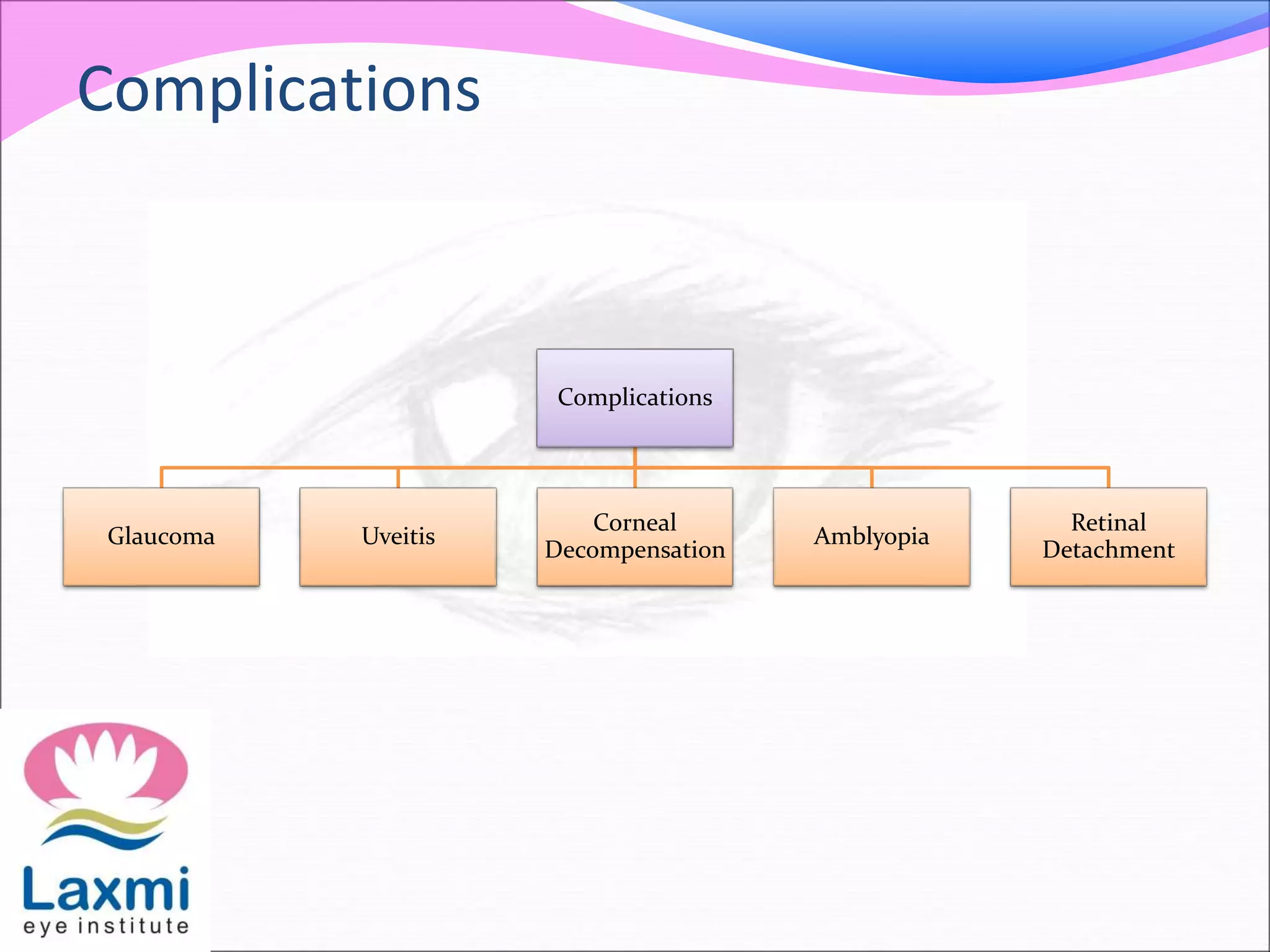 Complications

Complications

Glaucoma

Uveitis

Corneal Decompensation

Amblyopia

Retinal Detachment

Laxmi
eye institute